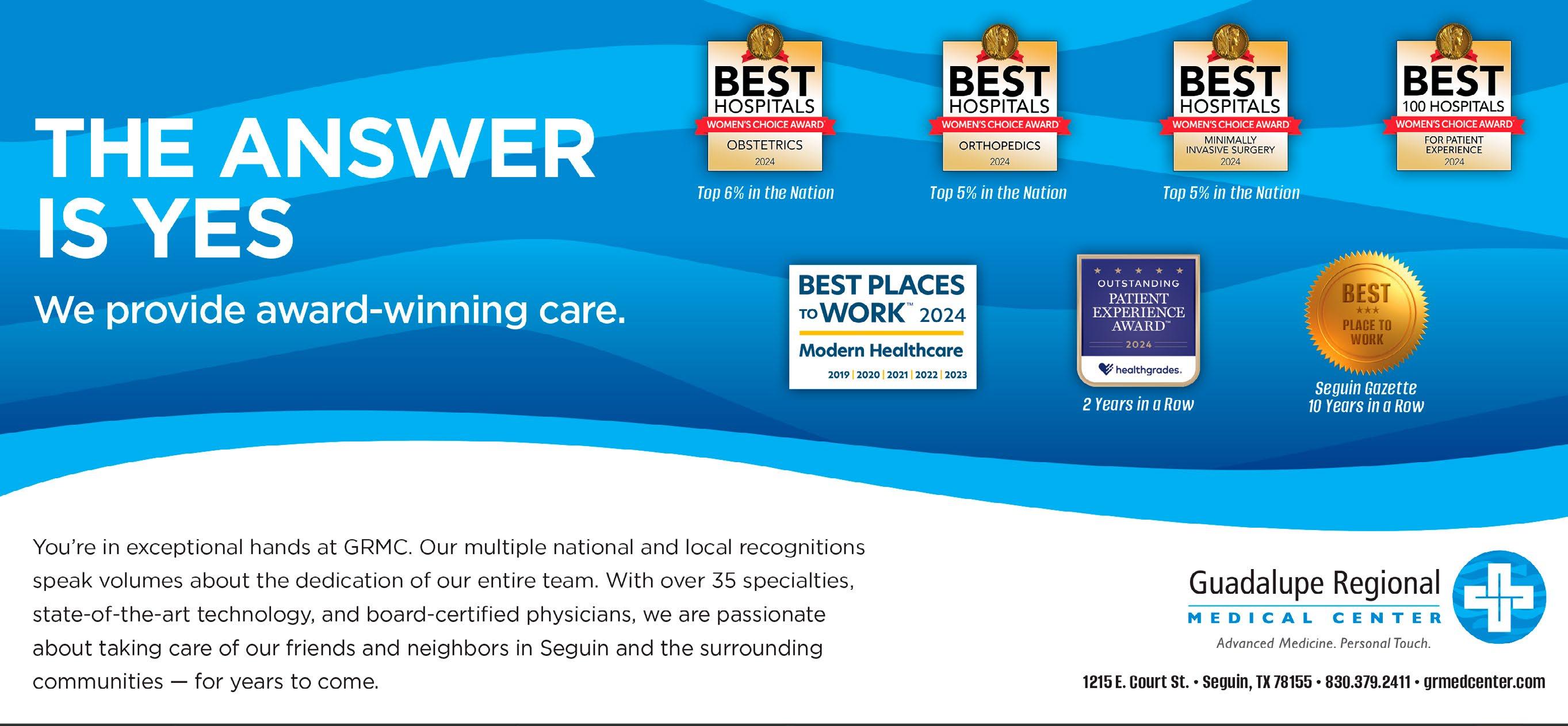 THE ANSWER IS YES

We provide award-winning care.

BEST HOSPITALS
WOMEN'S CHOICE AWARD
OBSTETRICS
2024
Top 6% in the Nation

BEST HOSPITALS
WOMEN'S CHOICE AWARD
ORTHOPEDICS
2024
Top 5% in the Nation

BEST HOSPITALS
WOMEN'S CHOICE AWARD
MINIMALLY INVASIVE SURGERY
2024
Top 5% in the Nation

BEST 100 HOSPITALS
WOMEN'S CHOICE AWARD
FOR PATIENT EXPERIENCE
2024

BEST PLACES TO WORK™ 2024
Modern Healthcare
2019 | 2020 | 2021 | 2022 | 2023

OUTSTANDING PATIENT EXPERIENCE AWARD™
2024
healthgrades.
2 Years in a Row

BEST
PLACE TO WORK
Seguin Gazette
10 Years in a Row

You're in exceptional hands at GRMC. Our multiple national and local recognitions speak volumes about the dedication of our entire team. With over 35 specialties, state-of-the-art technology, and board-certified physicians, we are passionate about taking care of our friends and neighbors in Seguin and the surrounding communities — for years to come.

Guadalupe Regional
MEDICAL CENTER
Advanced Medicine. Personal Touch.

1215 E. Court St. • Seguin, TX 78155 • 830.379.2411 • grmedcenter.com